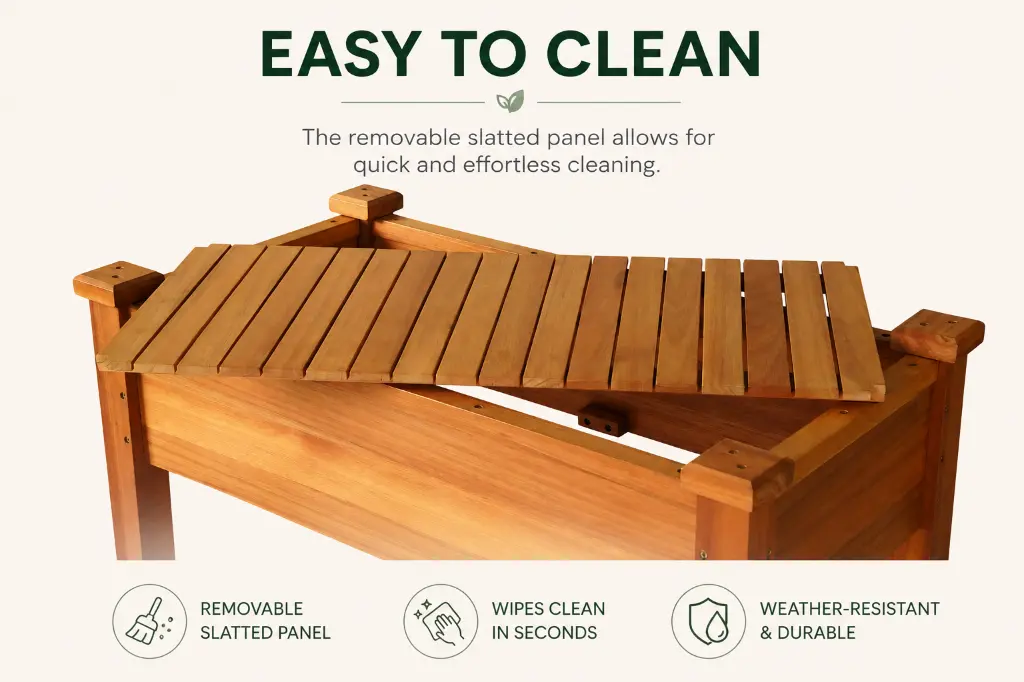 EASY TO CLEAN

The removable slatted panel allows for quick and effortless cleaning.

REMOVABLE SLATTED PANEL

WIPES CLEAN IN SECONDS

WEATHER-RESISTANT & DURABLE